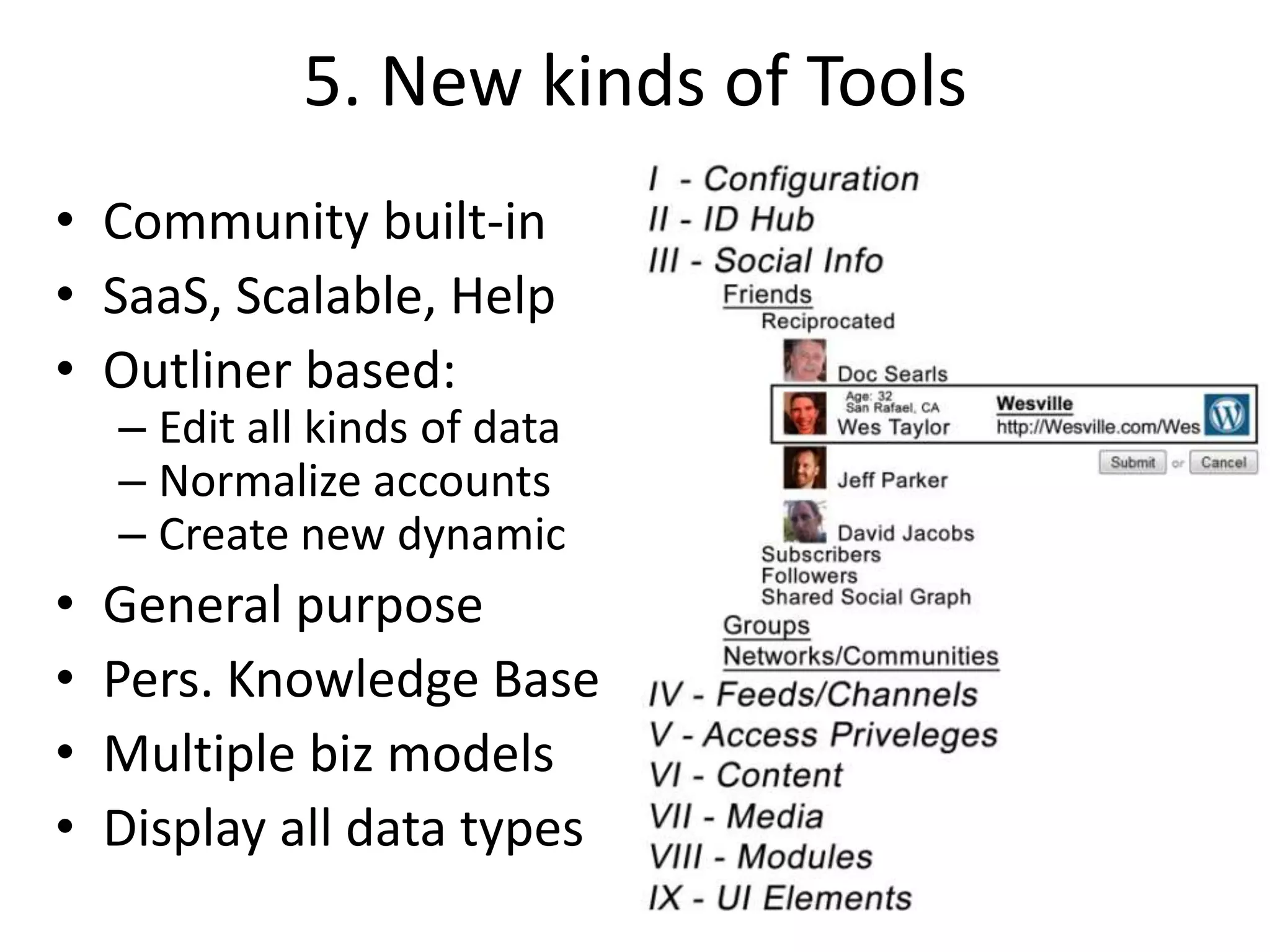 5. New kinds of Tools

• Community built-in
• SaaS, Scalable, Help
• Outliner based:
– Edit all kinds of data
– Normalize accounts
– Create new dynamic
• General purpose
• Pers. Knowledge Base
• Multiple biz models
• Display all data types

I - Configuration
II - ID Hub
III - Social Info
Friends
Reciprocated
Doc Searls
Age: 32
San Rafael, CA
Wes Taylor
Wesville
http://Wesville.com/Wes
Submit or Cancel
Jeff Parker
David Jacobs
Subscribers
Followers
Shared Social Graph
Groups
Networks/Communities
IV - Feeds/Channels
V - Access Priveleges
VI - Content
VII - Media
VIII - Modules
IX - UI Elements